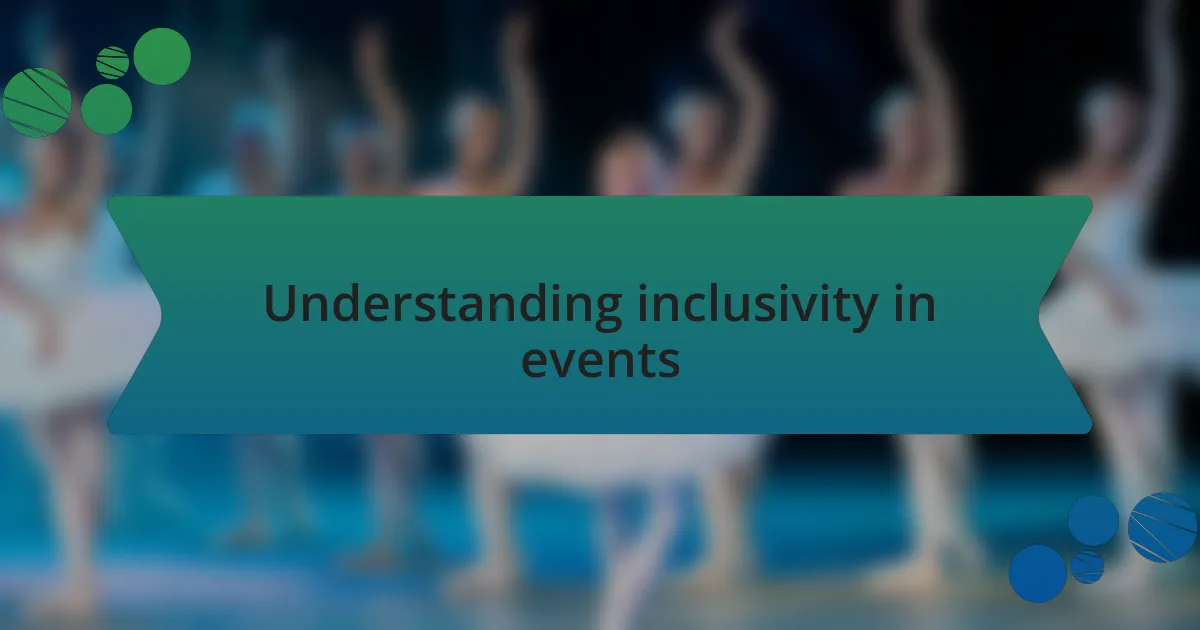 Understanding inclusivity in events